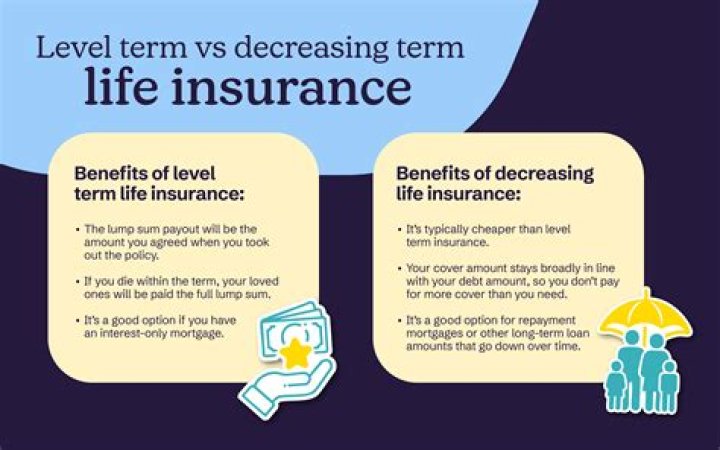 Level term vs decreasing term
life insurance

Benefits of level term life insurance:

• The lump sum payout will be the amount you agreed when you took out the policy.

• If you die within the term, your loved ones will be paid the full lump sum.

• It's a good option if you have an interest-only mortgage.

Benefits of decreasing life insurance:

• It's typically cheaper than level term insurance.

• Your cover amount stays broadly in line with your debt amount, so you don't pay for more cover than you need.

• It's a good option for repayment mortgages or other long-term loan amounts that go down over time.